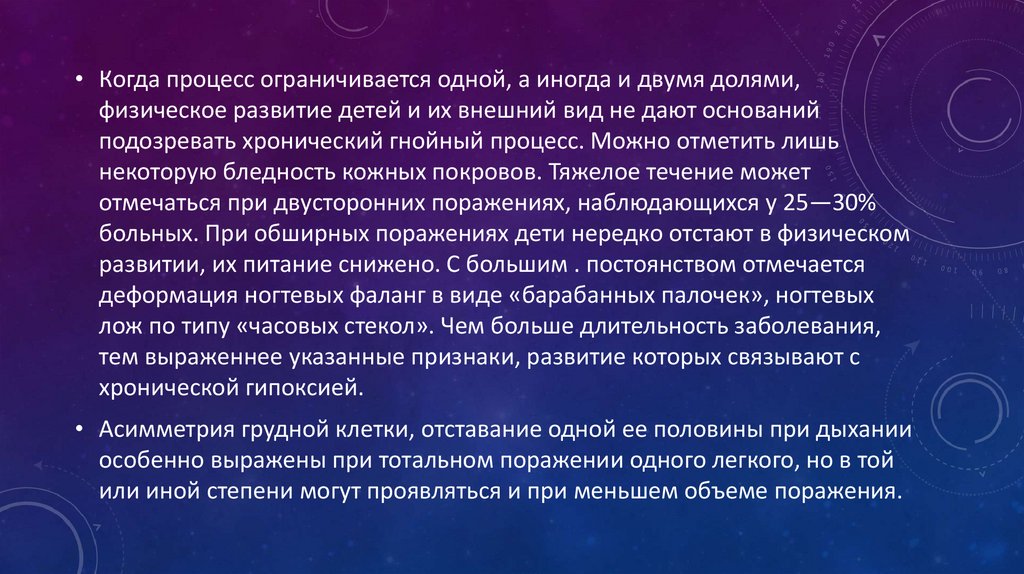 • Когда процесс ограничивается одной, а иногда и двумя долями, физическое развитие детей и их внешний вид не дают оснований подозревать хронический гнойный процесс. Можно отметить лишь некоторую бледность кожных покровов. Тяжелое течение может отмечаться при двусторонних поражениях, наблюдающихся у 25—30% больных. При обширных поражениях дети нередко отстают в физическом развитии, их питание снижено. С большим . постоянством отмечается деформация ногтевых фаланг в виде «барабанных палочек», ногтевых лож по типу «часовых стекол». Чем больше длительность заболевания, тем выраженнее указанные признаки, развитие которых связывают с хронической гипоксией.

• Асимметрия грудной клетки, отставание одной ее половины при дыхании особенно выражены при тотальном поражении одного легкого, но в той или иной степени могут проявляться и при меньшем объеме поражения.